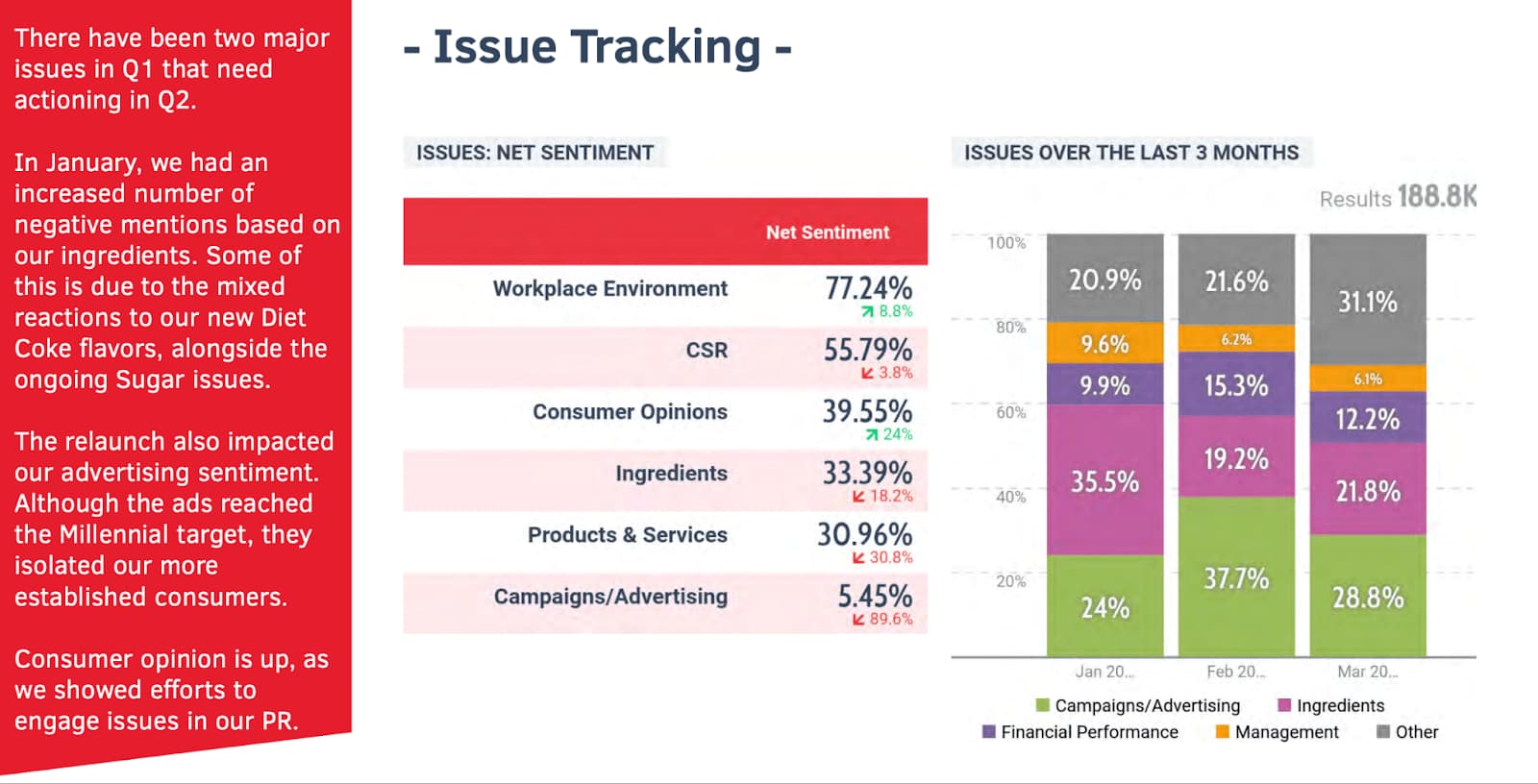 There have been two major issues in Q1 that need actioning in Q2.

In January, we had an increased number of negative mentions based on our ingredients. Some of this is due to the mixed reactions to our new Diet Coke flavors, alongside the ongoing Sugar issues.

The relaunch also impacted our advertising sentiment. Although the ads reached the Millennial target, they isolated our more established consumers.

Consumer opinion is up, as we showed efforts to engage issues in our PR.

- Issue Tracking -

ISSUES: NET SENTIMENT

| | Net Sentiment |
|---|---|
| Workplace Environment | 77.24% ↗ 8.8% |
| CSR | 55.79% ↙ 3.8% |
| Consumer Opinions | 39.55% ↗ 24% |
| Ingredients | 33.39% ↙ 18.2% |
| Products & Services | 30.96% ↙ 30.8% |
| Campaigns/Advertising | 5.45% ↙ 89.6% |

ISSUES OVER THE LAST 3 MONTHS

Results 188.8K

100%
80%
60%
40%
20%

20.9%
9.6%
9.9%
35.5%
24%

21.6%
6.2%
15.3%
19.2%
37.7%

31.1%
6.1%
12.2%
21.8%
28.8%

Jan 20...
Feb 20...
Mar 20...

Campaigns/Advertising
Ingredients
Financial Performance
Management
Other